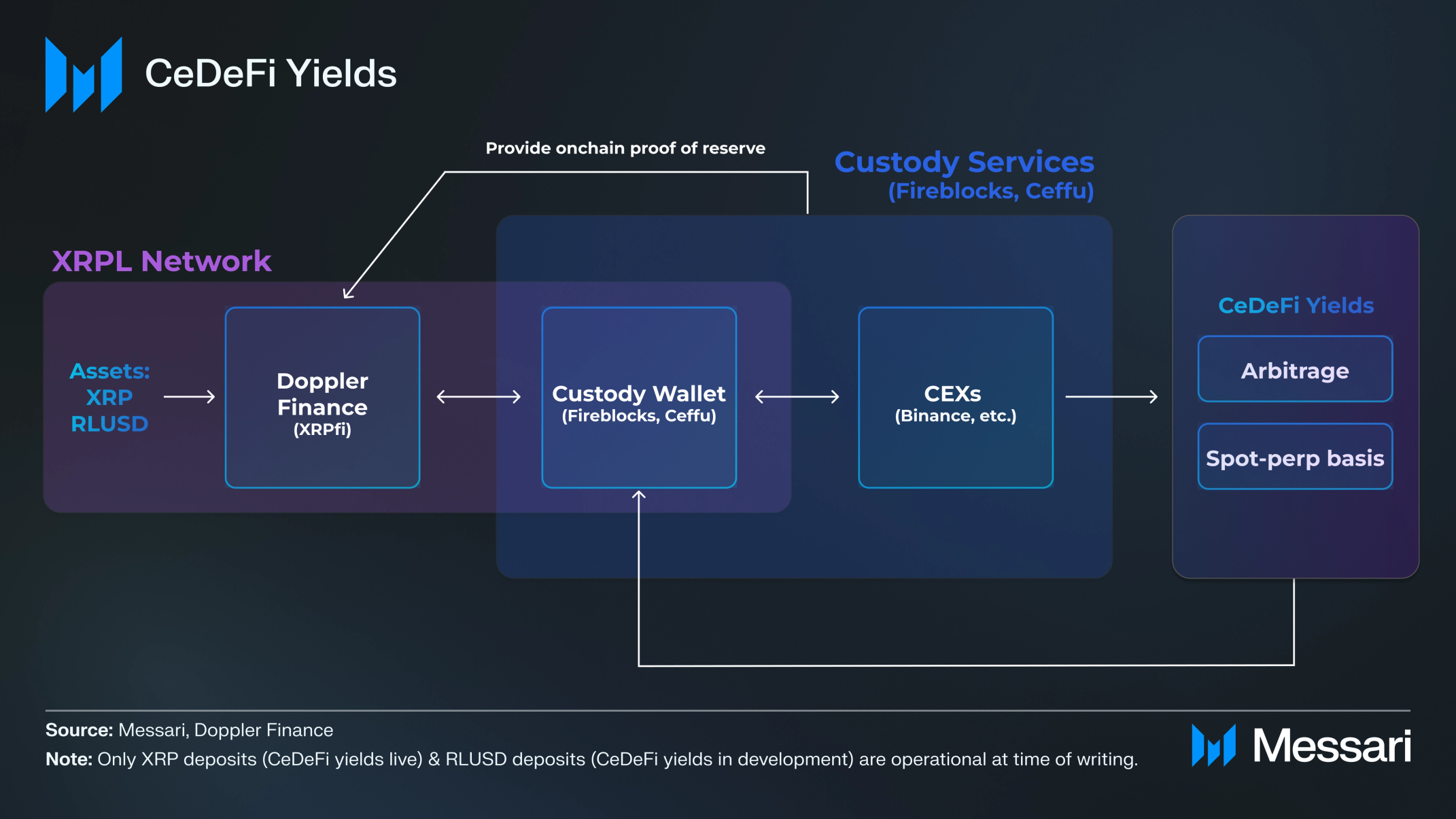 CeDeFi Yields

Provide onchain proof of reserve

Custody Services
(Fireblocks, Ceffu)

XRPL Network

Assets:
XRP
RLUSD

Doppler Finance
(XRPfi)

Custody Wallet
(Fireblocks, Ceffu)

CEXs
(Binance, etc.)

CeDeFi Yields

Arbitrage

Spot-perp basis

Source: Messari, Doppler Finance
Note: Only XRP deposits (CeDeFi yields live) & RLUSD deposits (CeDeFi yields in development) are operational at time of writing.

Messari